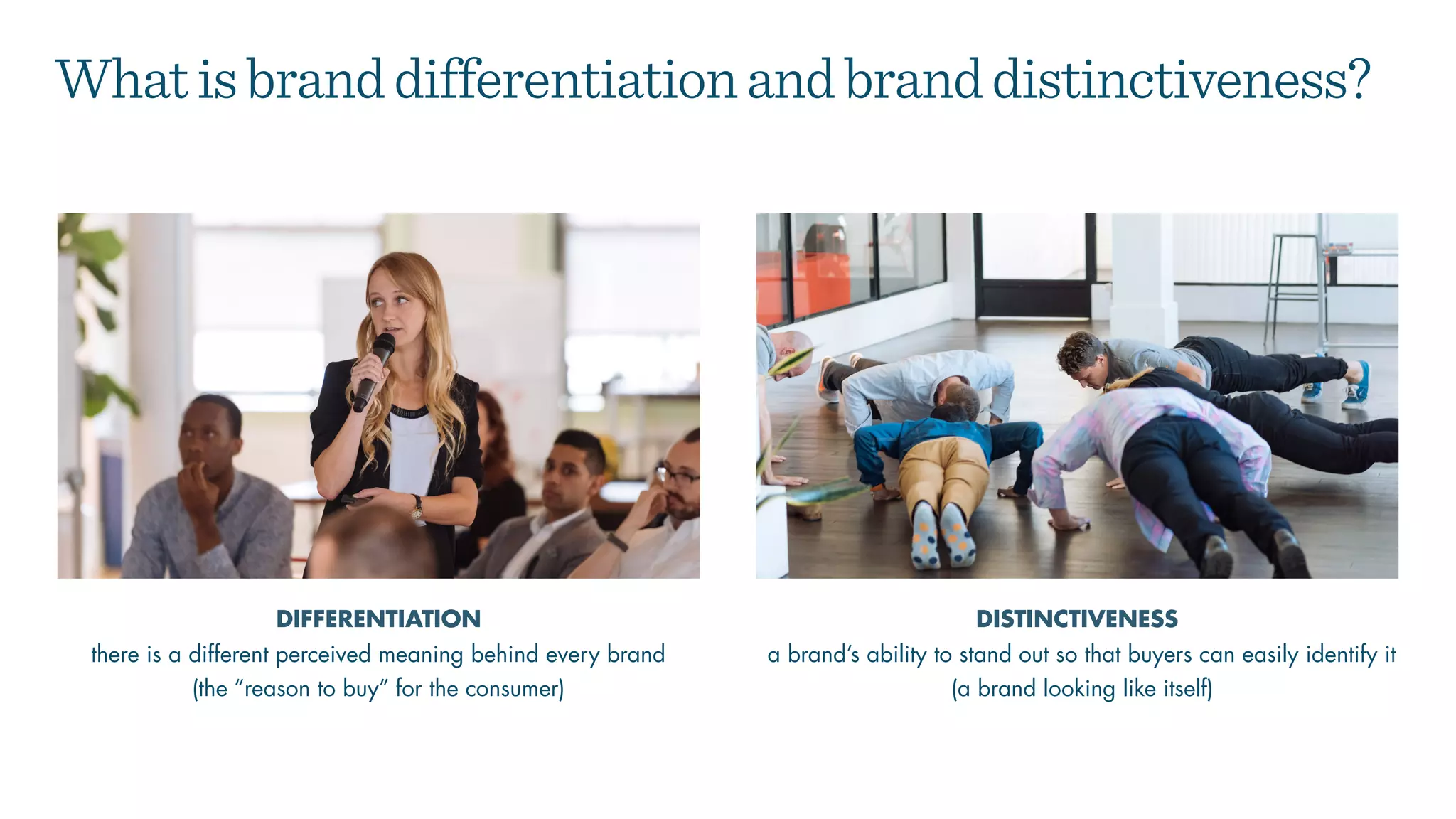 What is brand differentiation and brand distinctiveness?

DIFFERENTIATION
there is a different perceived meaning behind every brand (the “reason to buy” for the consumer)

DISTINCTIVENESS
a brand’s ability to stand out so that buyers can easily identify it (a brand looking like itself)